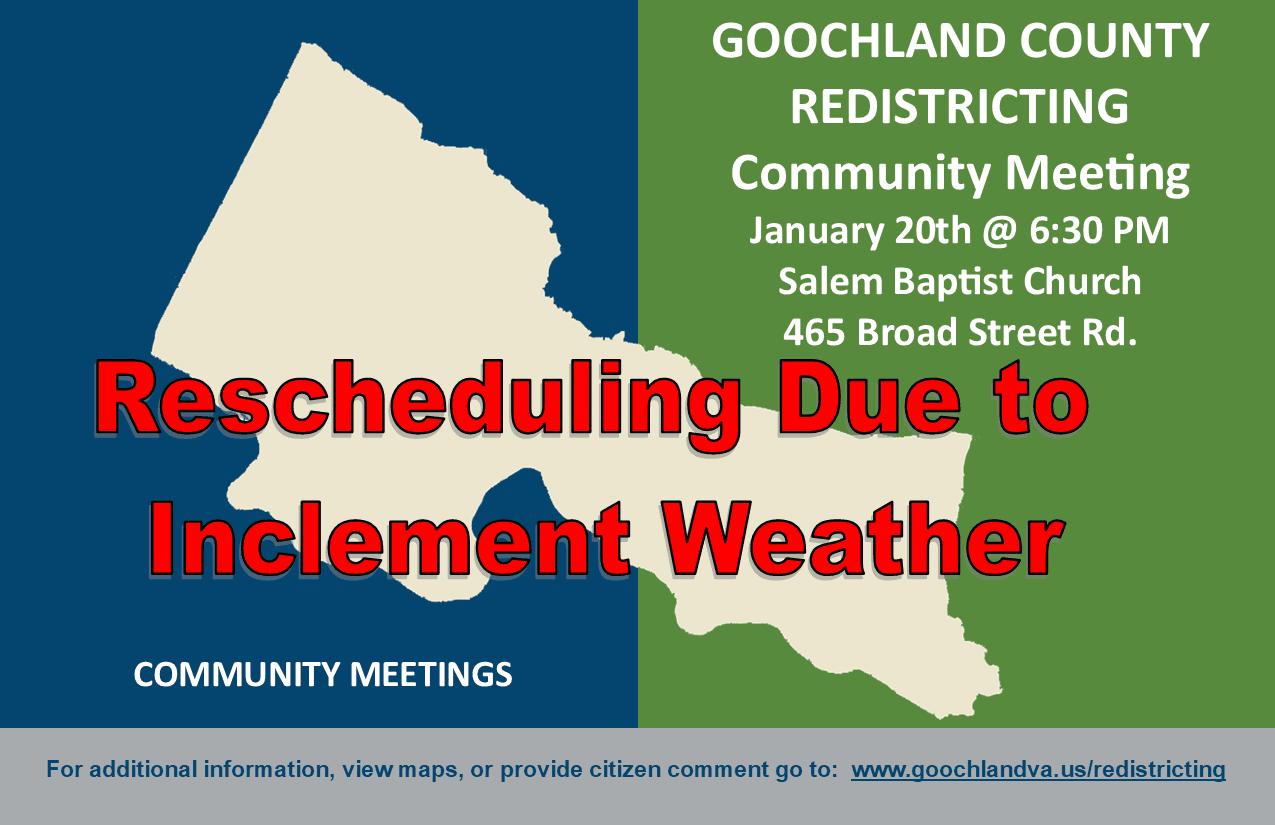 GOOCHLAND COUNTY REDISTRICTING
Community Meeting
January 20th @ 6:30 PM
Salem Baptist Church
465 Broad Street Rd.

Rescheduling Due to Inclement Weather

COMMUNITY MEETINGS

For additional information, view maps, or provide citizen comment go to: www.goochlandva.us/redistricting